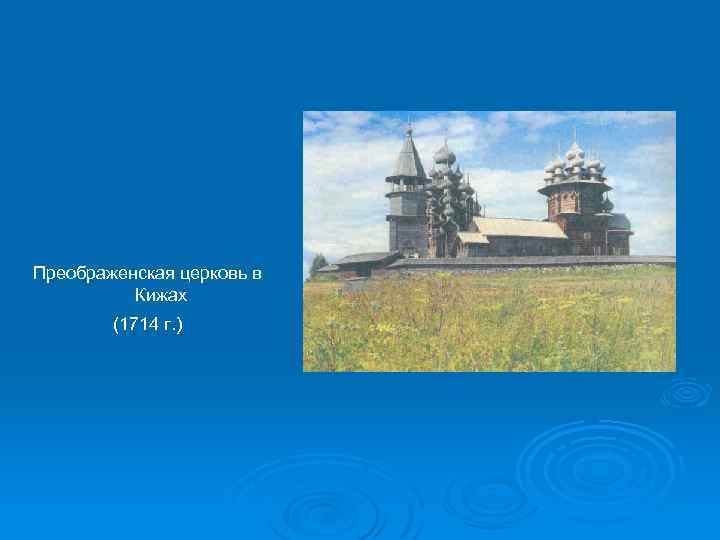 Преображенская церковь в Кижах
(1714 г.)